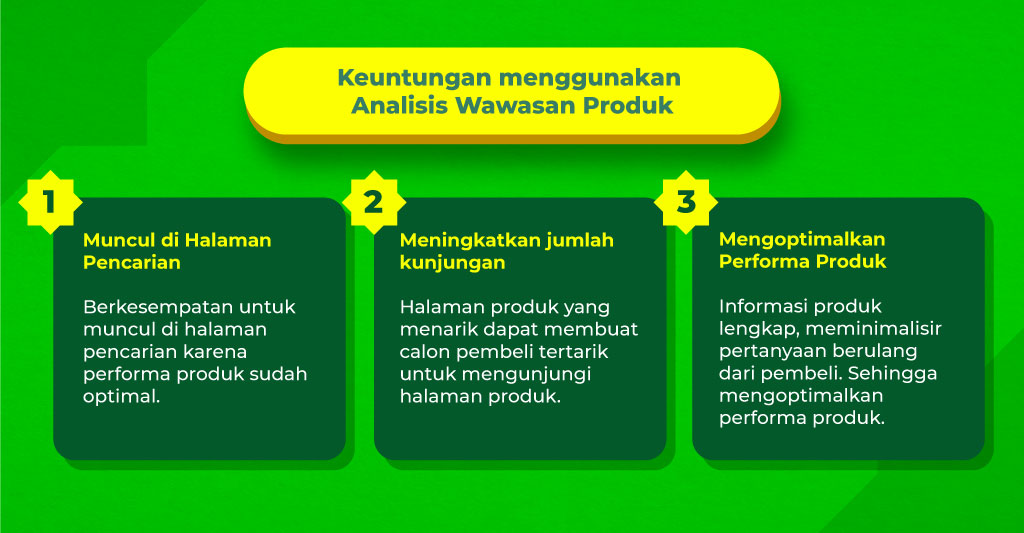 Keuntungan menggunakan Analisis Wawasan Produk

1

Muncul di Halaman Pencarian

Berkesempatan untuk muncul di halaman pencarian karena performa produk sudah optimal.

2

Meningkatkan jumlah kunjungan

Halaman produk yang menarik dapat membuat calon pembeli tertarik untuk mengunjungi halaman produk.

3

Mengoptimalkan Performa Produk

Informasi produk lengkap, meminimalisir pertanyaan berulang dari pembeli. Sehingga mengoptimalkan performa produk.